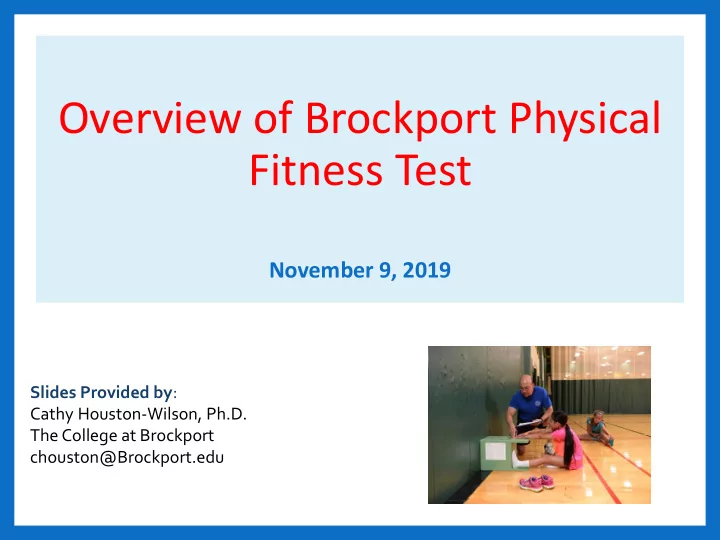 Overview of Brockport Physical Fitness Test

November 9, 2019

Slides Provided by:
Cathy Houston-Wilson, Ph.D.
The College at Brockport
chouston@Brockport.edu